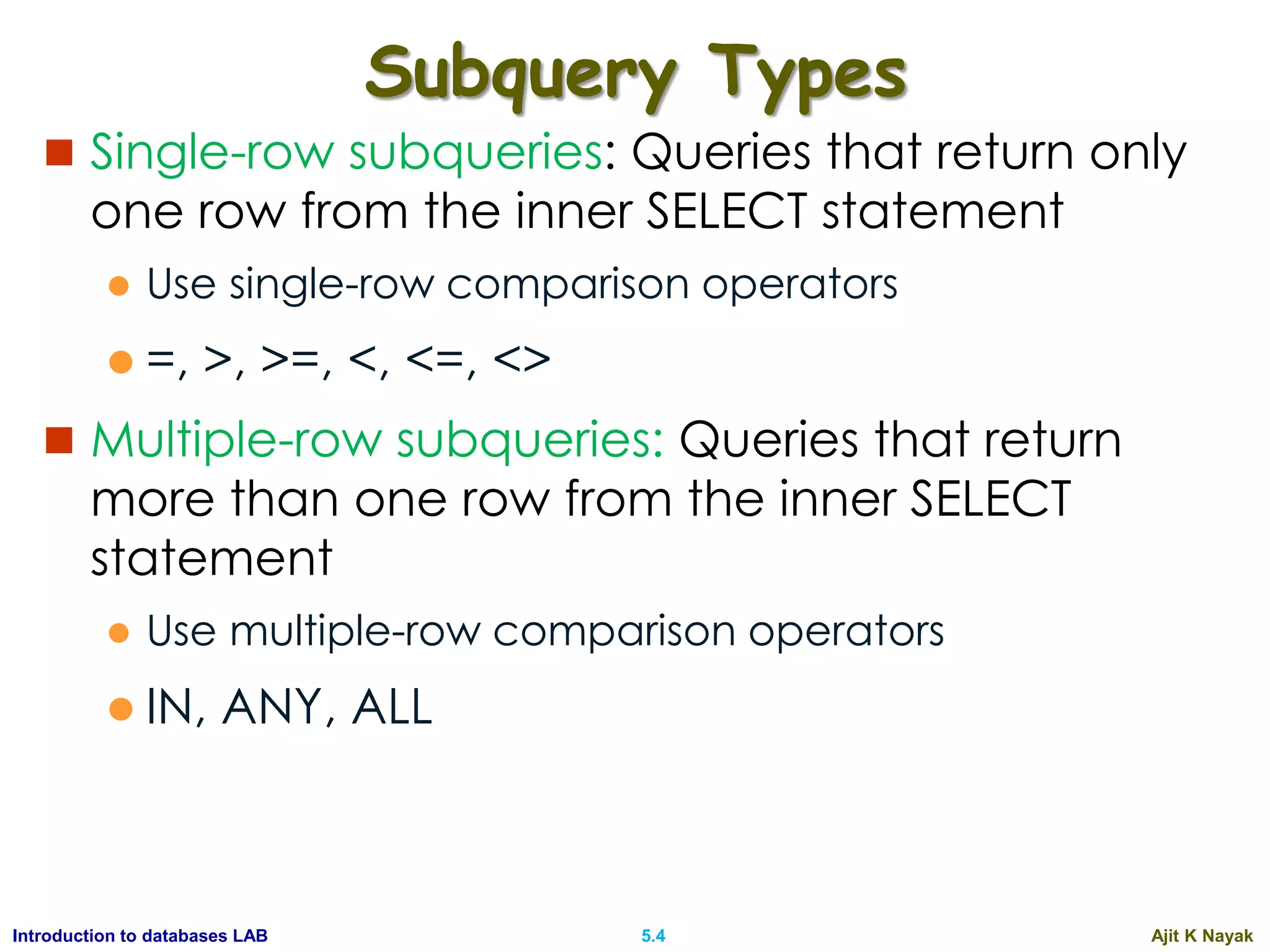 Subquery Types

Single-row subqueries: Queries that return only one row from the inner SELECT statement

Use single-row comparison operators

=, >, >=, <, <=, <>

Multiple-row subqueries: Queries that return more than one row from the inner SELECT statement

Use multiple-row comparison operators

IN, ANY, ALL

Introduction to databases LAB 5.4 Ajit K Nayak